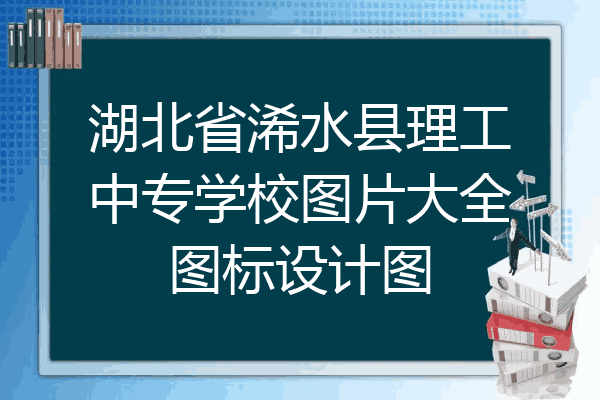 湖北省浠水县理工中专学校图片大全图标设计图